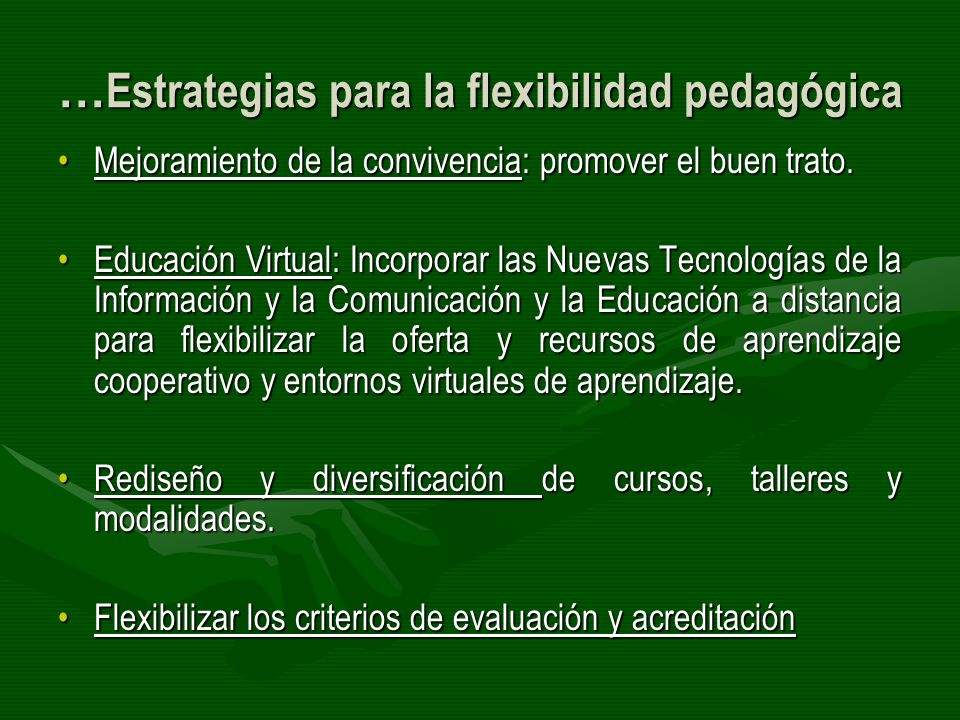 …Estrategias para la flexibilidad pedagógica

• Mejoramiento de la convivencia: promover el buen trato.

• Educación Virtual: Incorporar las Nuevas Tecnologías de la Información y la Comunicación y la Educación a distancia para flexibilizar la oferta y recursos de aprendizaje cooperativo y entornos virtuales de aprendizaje.

• Rediseño y diversificación de cursos, talleres y modalidades.

• Flexibilizar los criterios de evaluación y acreditación